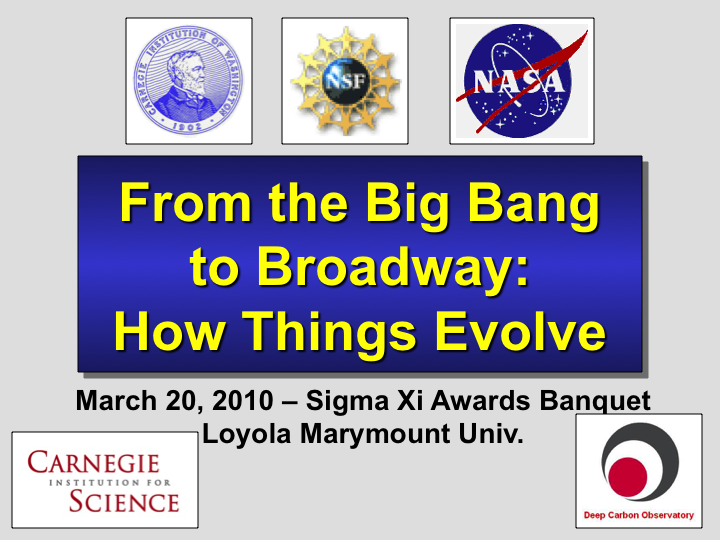 CARNEGIE INSTITUTION OF WASHINGTON
1902

NSF

NASA

From the Big Bang to Broadway: How Things Evolve

March 20, 2010 – Sigma Xi Awards Banquet
Loyola Marymount Univ.

CARNEGIE
INSTITUTION FOR
SCIENCE

Deep Carbon Observatory